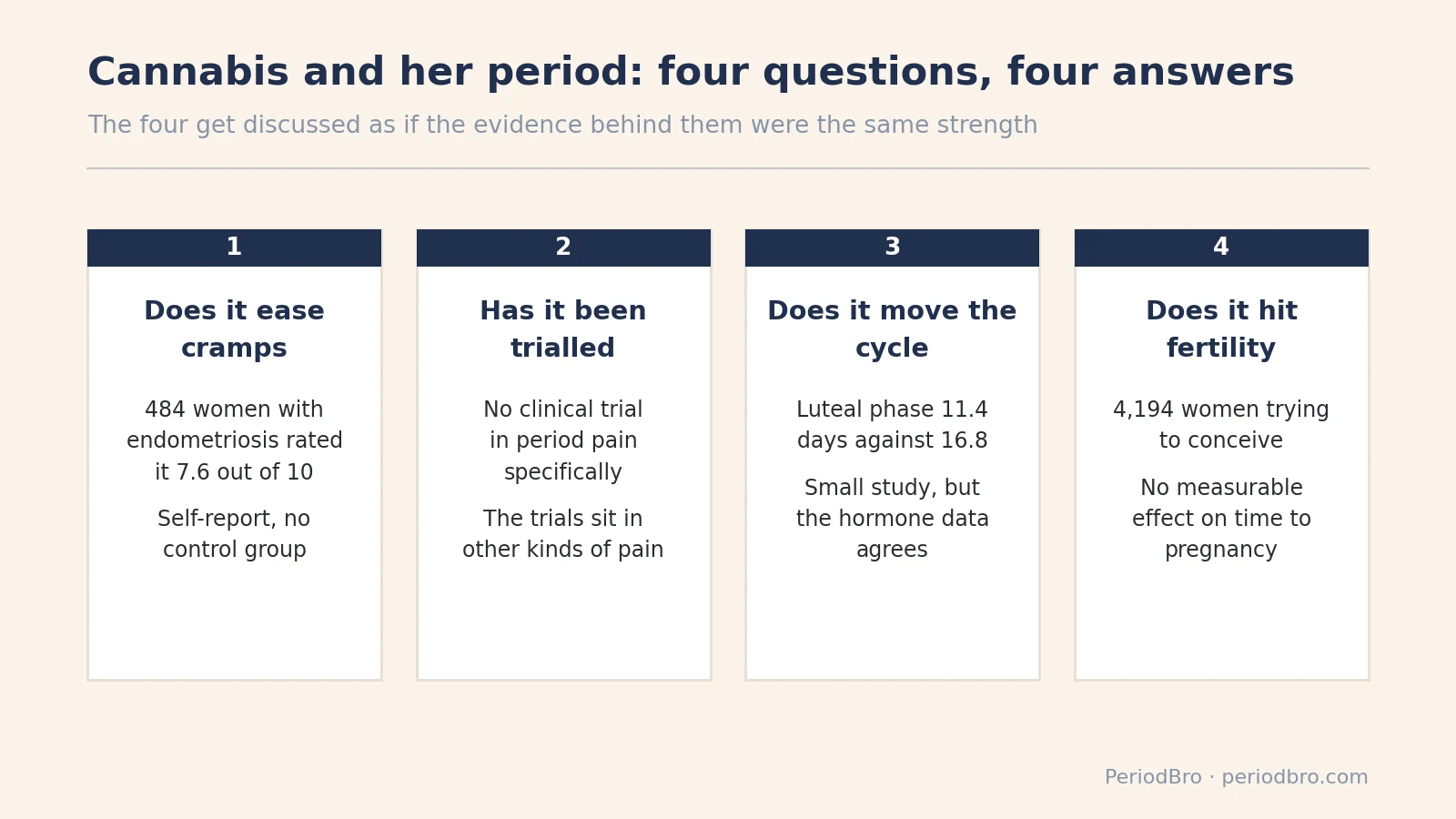 Cannabis and her period: four questions, four answers

The four get discussed as if the evidence behind them were the same strength

1

Does it ease cramps

484 women with endometriosis rated it 7.6 out of 10

Self-report, no control group

2

Has it been trialled

No clinical trial in period pain specifically

The trials sit in other kinds of pain

3

Does it move the cycle

Luteal phase 11.4 days against 16.8

Small study, but the hormone data agrees

4

Does it hit fertility

4,194 women trying to conceive

No measurable effect on time to pregnancy

PeriodBro · periodbro.com